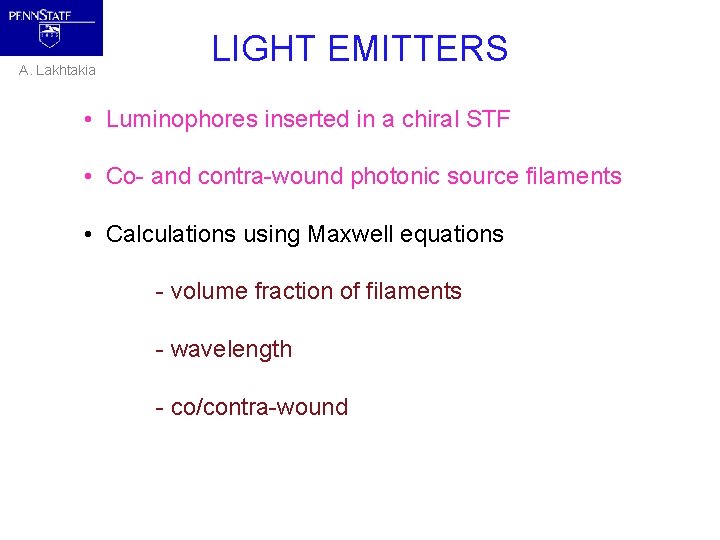 PENNSTATE

A. Lakhtakia

LIGHT EMITTERS

• Luminophores inserted in a chiral STF

• Co- and contra-wound photonic source filaments

• Calculations using Maxwell equations

- volume fraction of filaments

- wavelength

- co/contra-wound